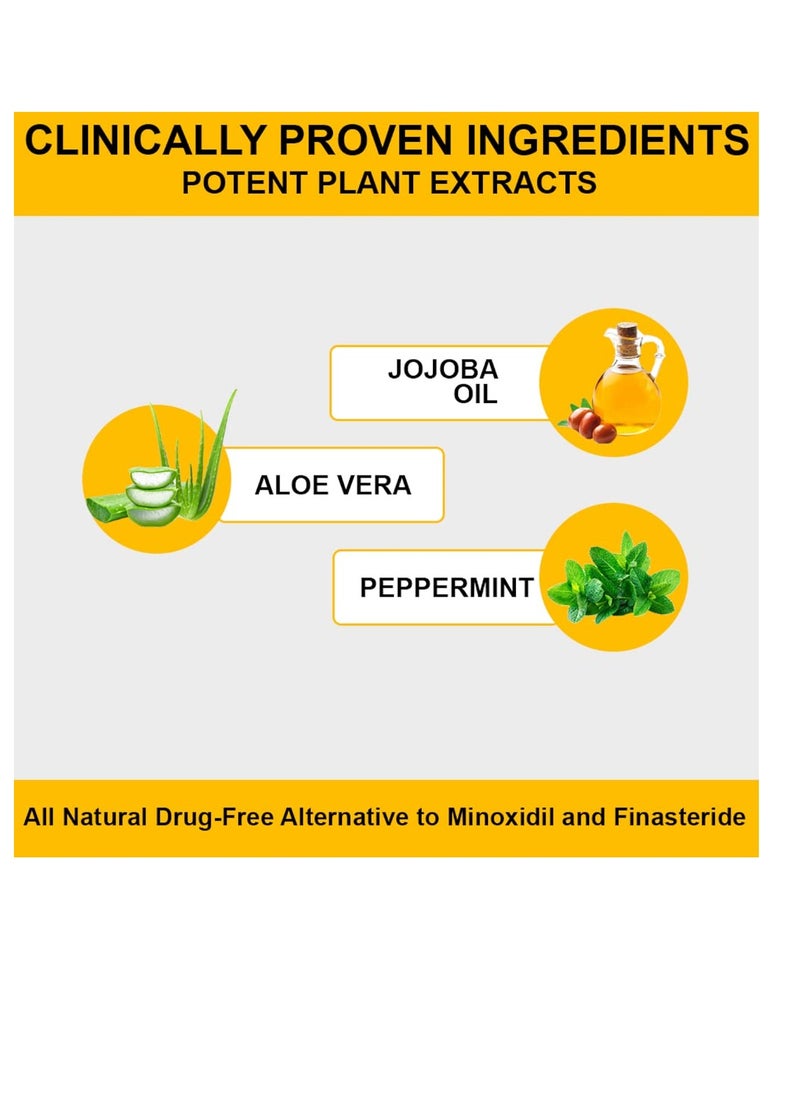 CLINICALLY PROVEN INGREDIENTS
POTENT PLANT EXTRACTS

JOJOBA OIL

ALOE VERA

PEPPERMINT

All Natural Drug-Free Alternative to Minoxidil and Finasteride